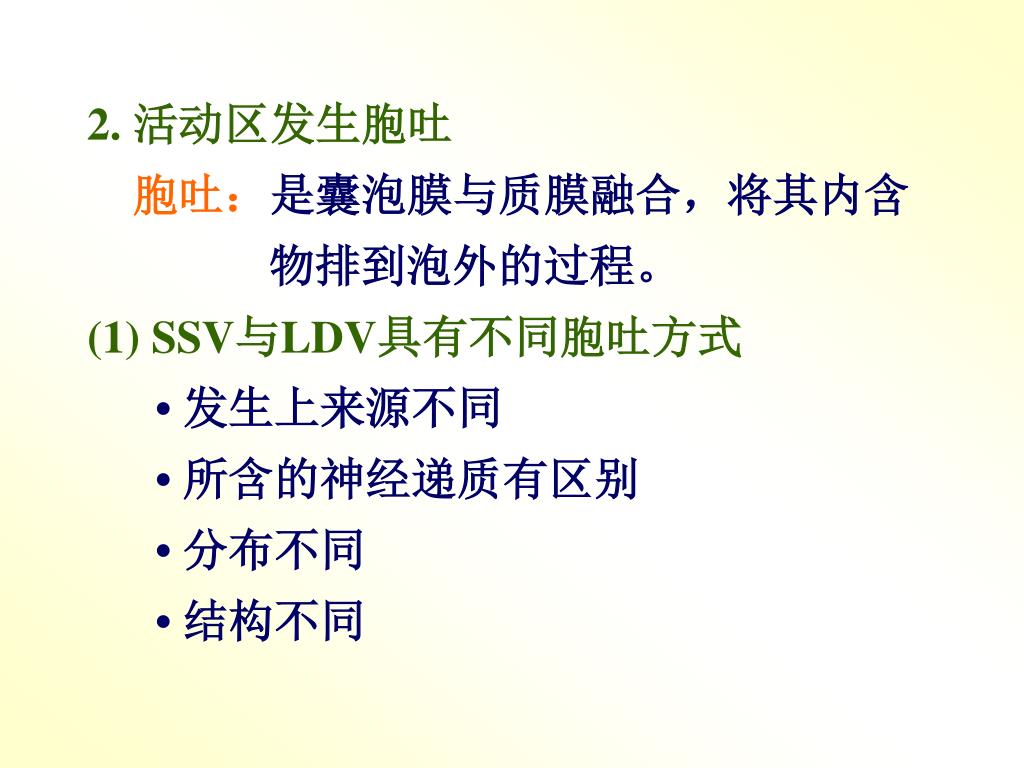 2. 活动区发生胞吐

胞吐：是囊泡膜与质膜融合，将其内含物排到泡外的过程。

(1) SSV与LDV具有不同胞吐方式

• 发生上来源不同
• 所含的神经递质有区别
• 分布不同
• 结构不同